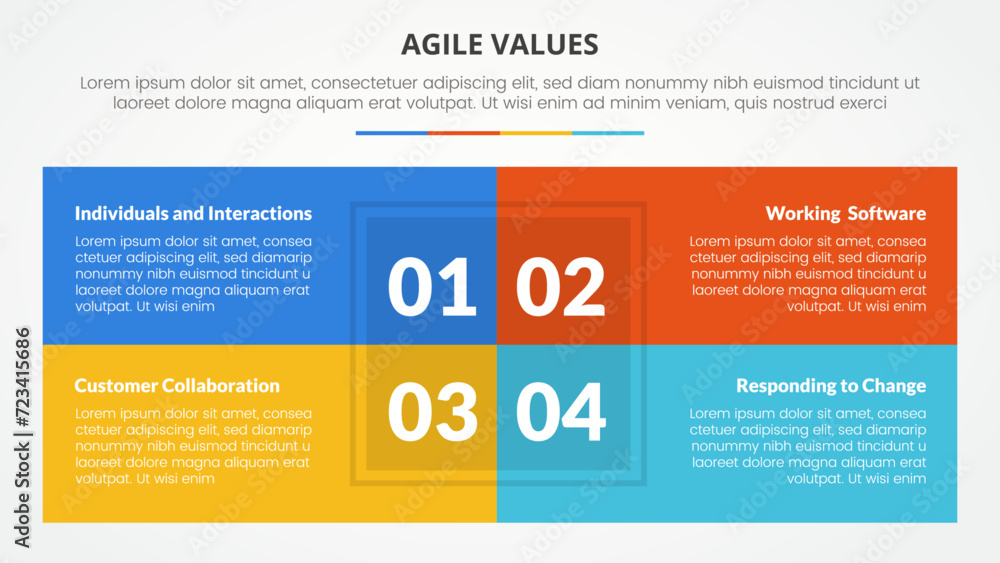 AGILE VALUES

Lorem ipsum dolor sit amet, consectetuer adipiscing elit, sed diam nonummy nibh euismod tincidunt ut laoreet dolore magna aliquam erat volutpat. Ut wisi enim ad minim veniam, quis nostrud exerci

Individuals and Interactions

Lorem ipsum dolor sit amet, consea ctetuer adipiscing elit, sed diamarip nonummy nibh euismod tincidunt u laoreet dolore magna aliquam erat volutpat. Ut wisi enim

01

02

Working Software

Lorem ipsum dolor sit amet, consea ctetuer adipiscing elit, sed diamarip nonummy nibh euismod tincidunt u laoreet dolore magna aliquam erat volutpat. Ut wisi enim

Customer Collaboration

Lorem ipsum dolor sit amet, consea ctetuer adipiscing elit, sed diamarip nonummy nibh euismod tincidunt u laoreet dolore magna aliquam erat volutpat. Ut wisi enim

03

04

Responding to Change

Lorem ipsum dolor sit amet, consea ctetuer adipiscing elit, sed diamarip nonummy nibh euismod tincidunt u laoreet dolore magna aliquam erat volutpat. Ut wisi enim

Adobe Stock | #723415686